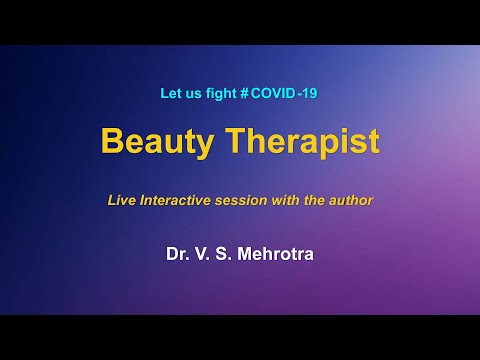 Let us fight #COVID-19

Beauty Therapist

Live Interactive session with the author

Dr. V. S. Mehrotra